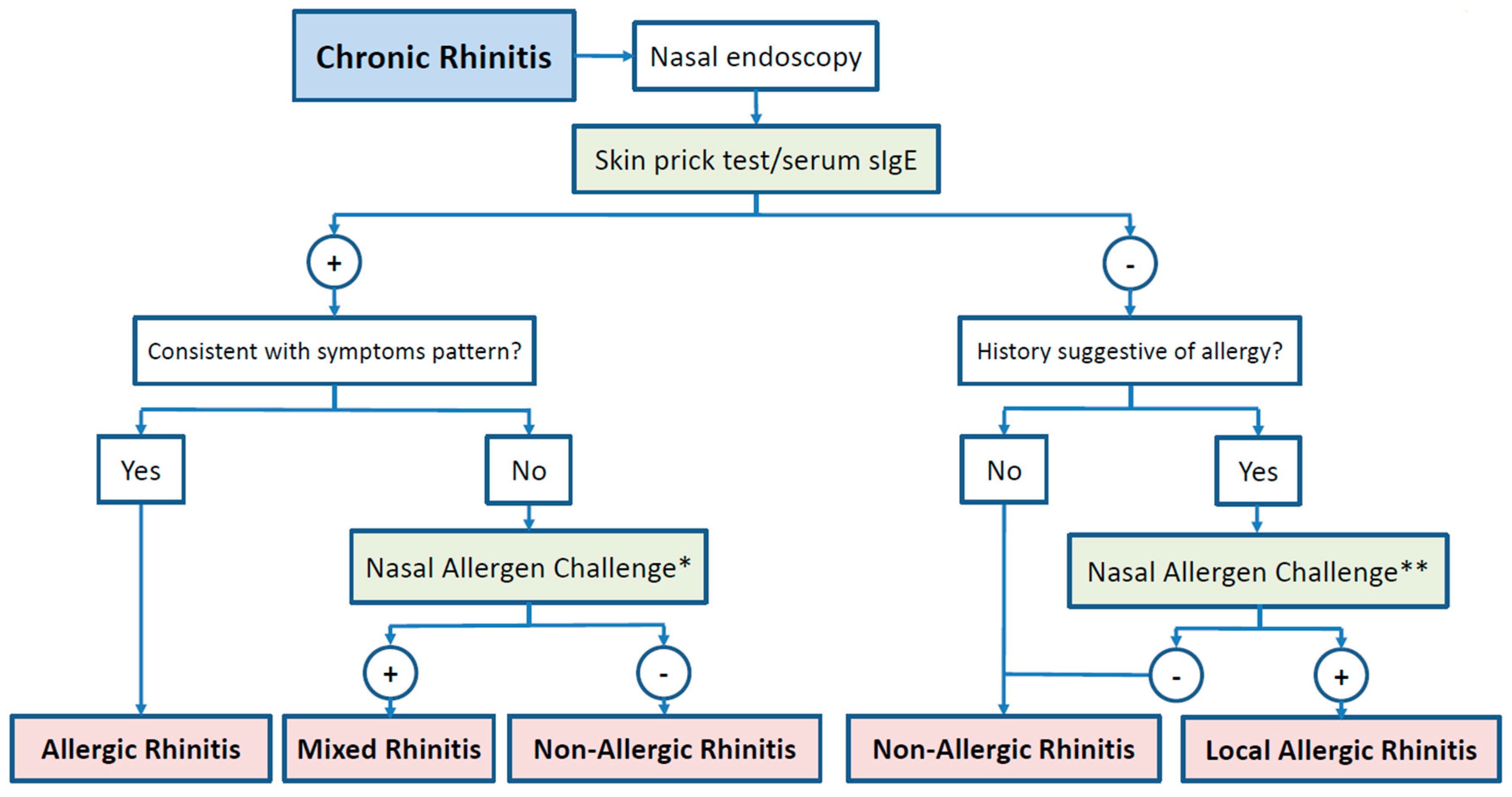 Chronic Rhinitis

Nasal endoscopy

Skin prick test/serum sIgE

+

-

Consistent with symptoms pattern?

History suggestive of allergy?

Yes

No

No

Yes

Nasal Allergen Challenge*

Nasal Allergen Challenge**

+

-

-

+

Allergic Rhinitis

Mixed Rhinitis

Non-Allergic Rhinitis

Non-Allergic Rhinitis

Local Allergic Rhinitis